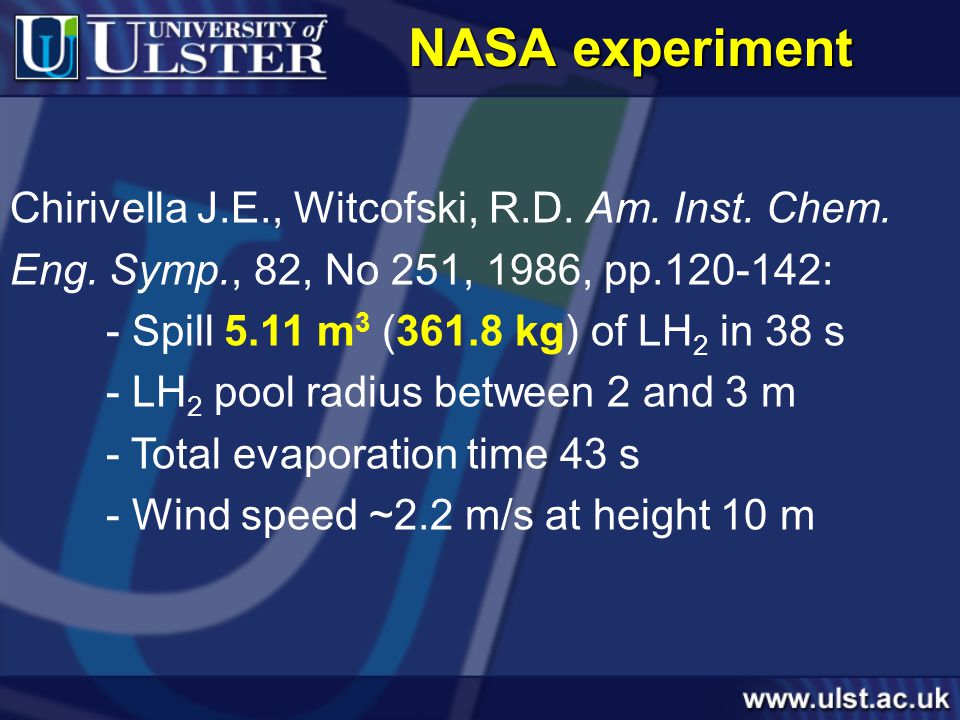 UNIVERSITY of ULSTER

NASA experiment

Chirivella J.E., Witcofski, R.D. Am. Inst. Chem. Eng. Symp., 82, No 251, 1986, pp.120-142:

- Spill 5.11 $m^3$ (361.8 kg) of $LH_2$ in 38 s
- $LH_2$ pool radius between 2 and 3 m
- Total evaporation time 43 s
- Wind speed ~2.2 m/s at height 10 m

www.ulst.ac.uk